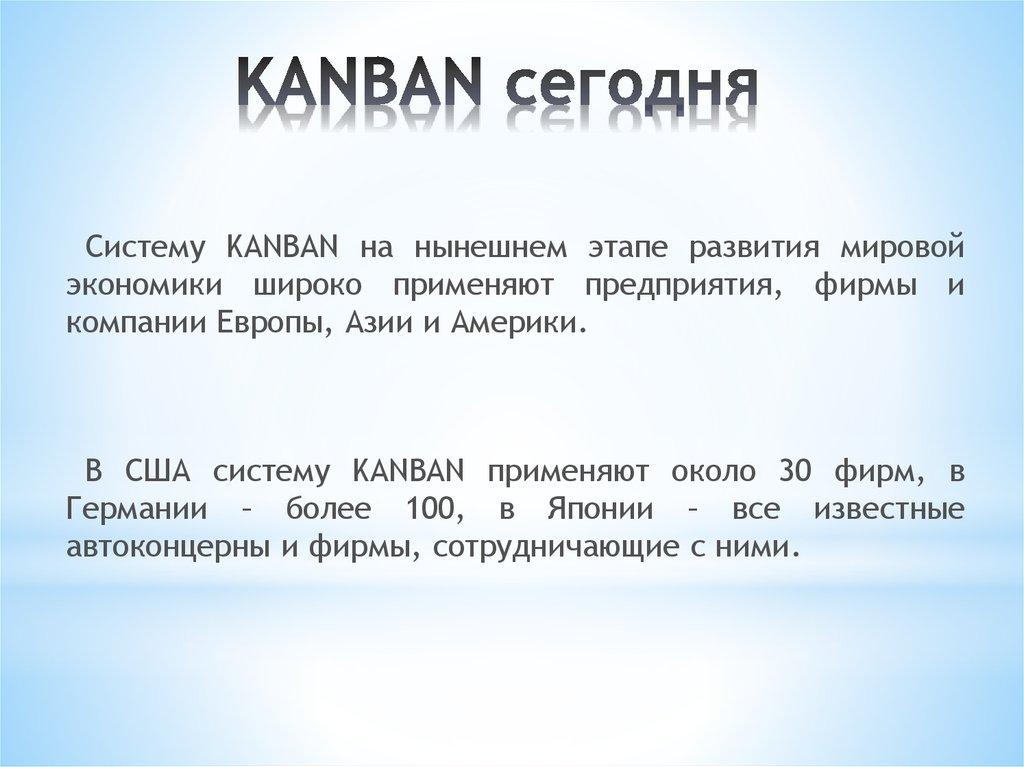 KANBAN сегодня

Систему KANBAN на нынешнем этапе развития мировой экономики широко применяют предприятия, фирмы и компании Европы, Азии и Америки.

В США систему KANBAN применяют около 30 фирм, в Германии – более 100, в Японии – все известные автоконцерны и фирмы, сотрудничающие с ними.